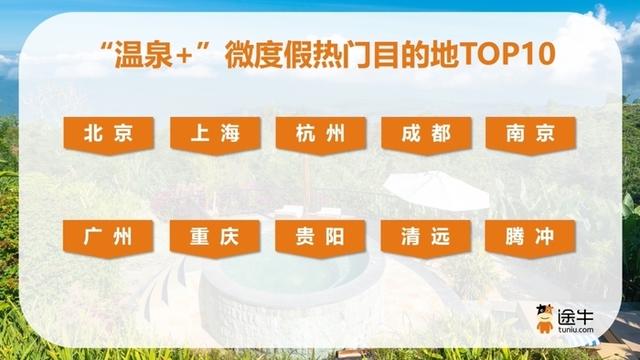 “温泉+”微度假热门目的地TOP10

北京
上海
杭州
成都
南京

广州
重庆
贵阳
清远
腾冲

途牛
tuniu.com